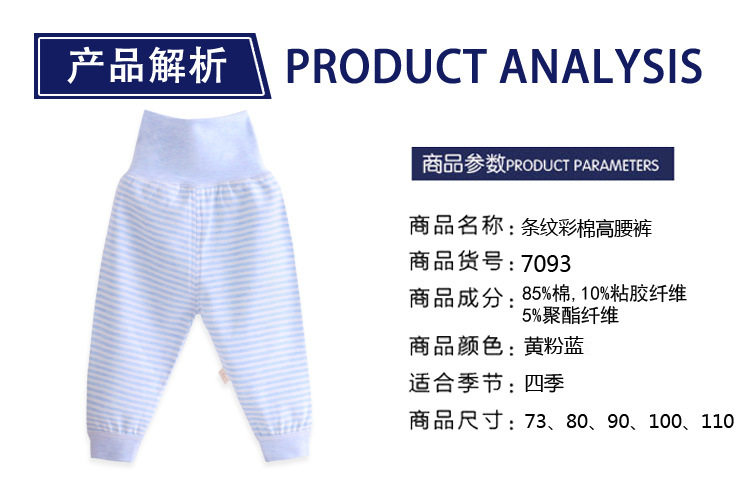 产品解析 PRODUCT ANALYSIS

商品参数PRODUCT PARAMETERS

商品名称：条纹彩棉高腰裤

商品货号：7093

商品成分：85%棉, 10%粘胶纤维 5%聚酯纤维

商品颜色：黄粉蓝

适合季节：四季

商品尺寸：73、80、90、100、110